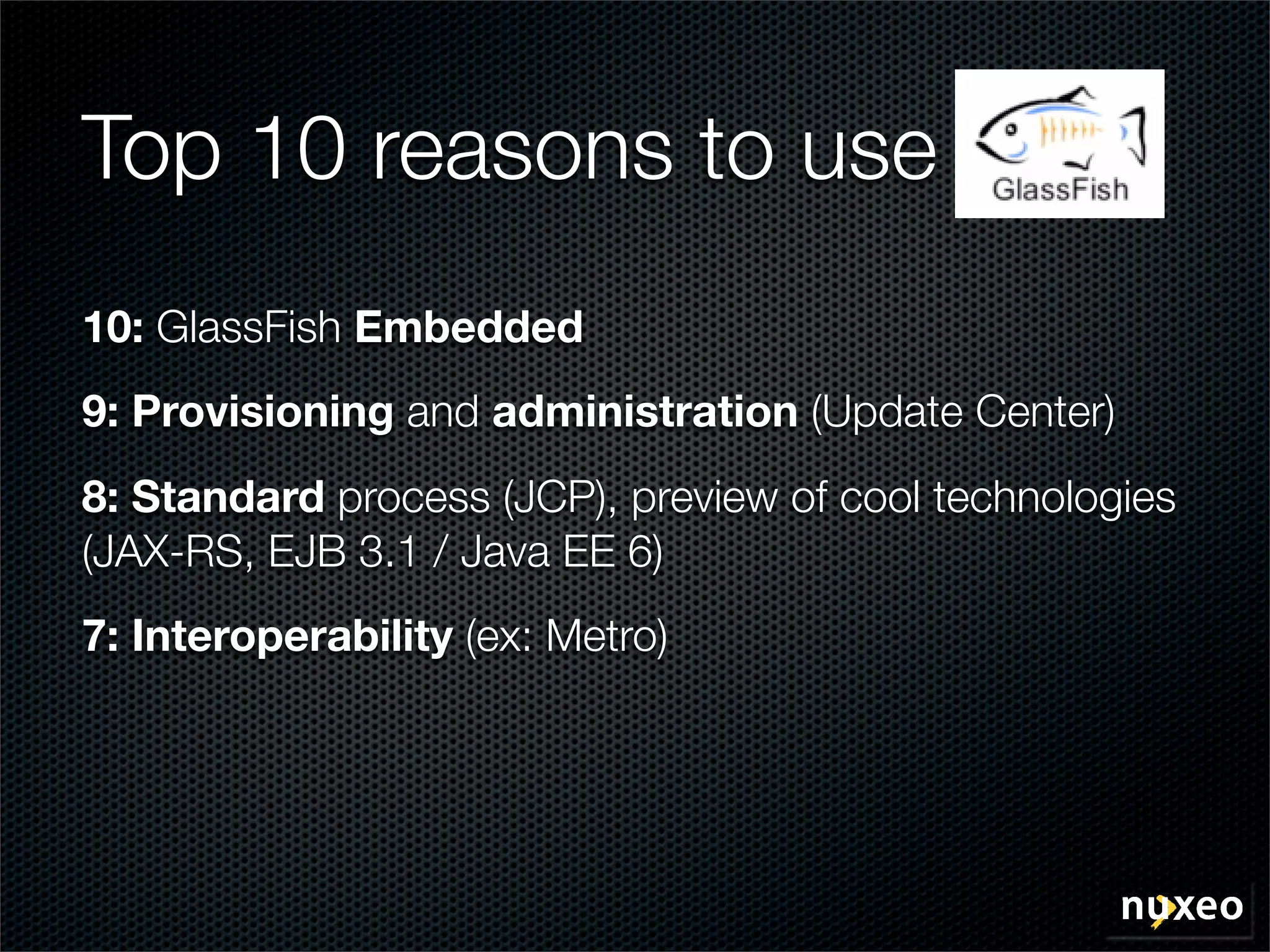 Top 10 reasons to use GlassFish

10: GlassFish Embedded

9: Provisioning and administration (Update Center)

8: Standard process (JCP), preview of cool technologies (JAX-RS, EJB 3.1 / Java EE 6)

7: Interoperability (ex: Metro)

nuxeo